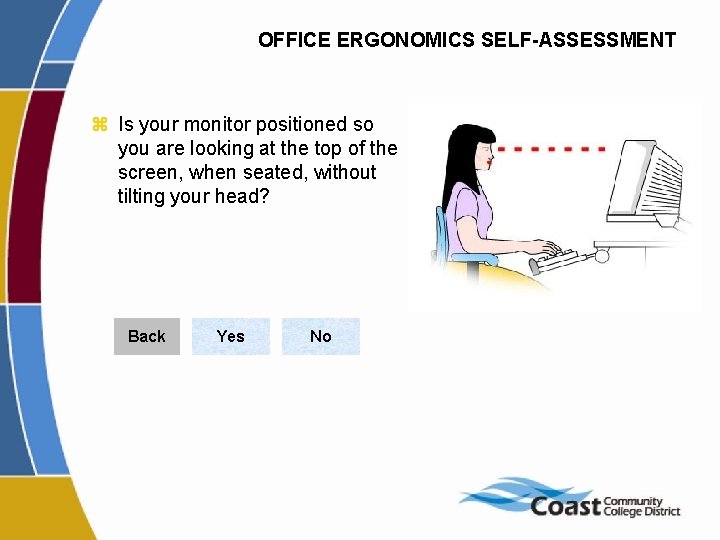 OFFICE ERGONOMICS SELF-ASSESSMENT

⌘ Is your monitor positioned so you are looking at the top of the screen, when seated, without tilting your head?

Back Yes No

Coast Community College District